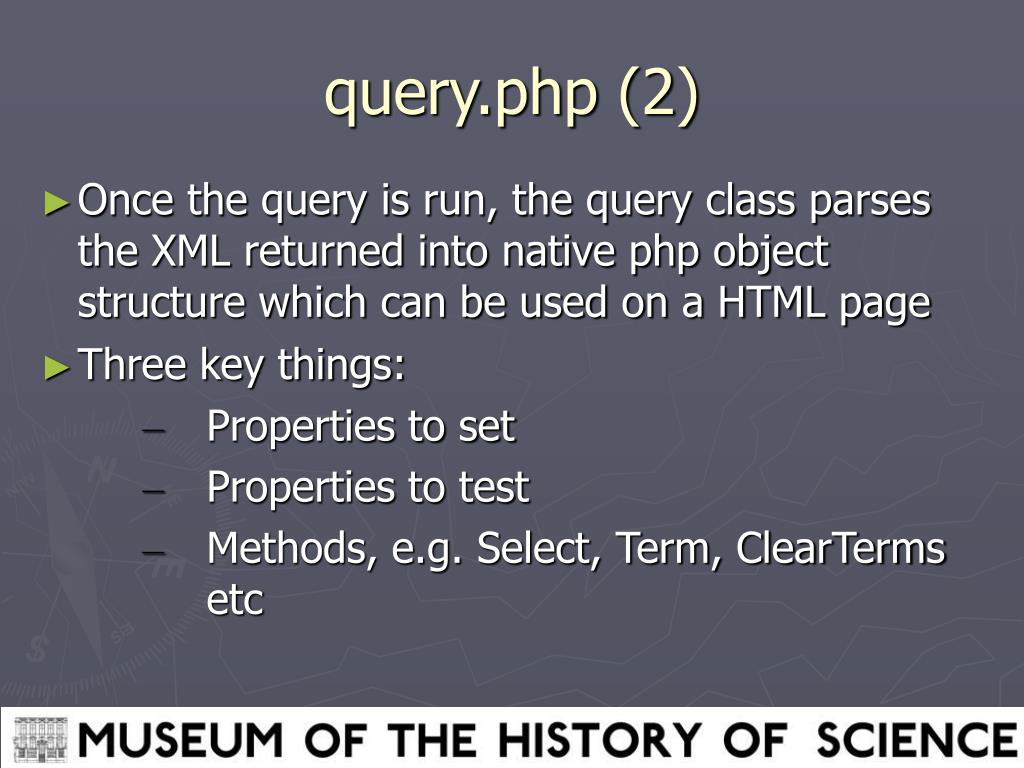 query.php (2)

► Once the query is run, the query class parses the XML returned into native php object structure which can be used on a HTML page

► Three key things:

– Properties to set

– Properties to test

– Methods, e.g. Select, Term, ClearTerms etc

MUSEUM OF THE HISTORY OF SCIENCE